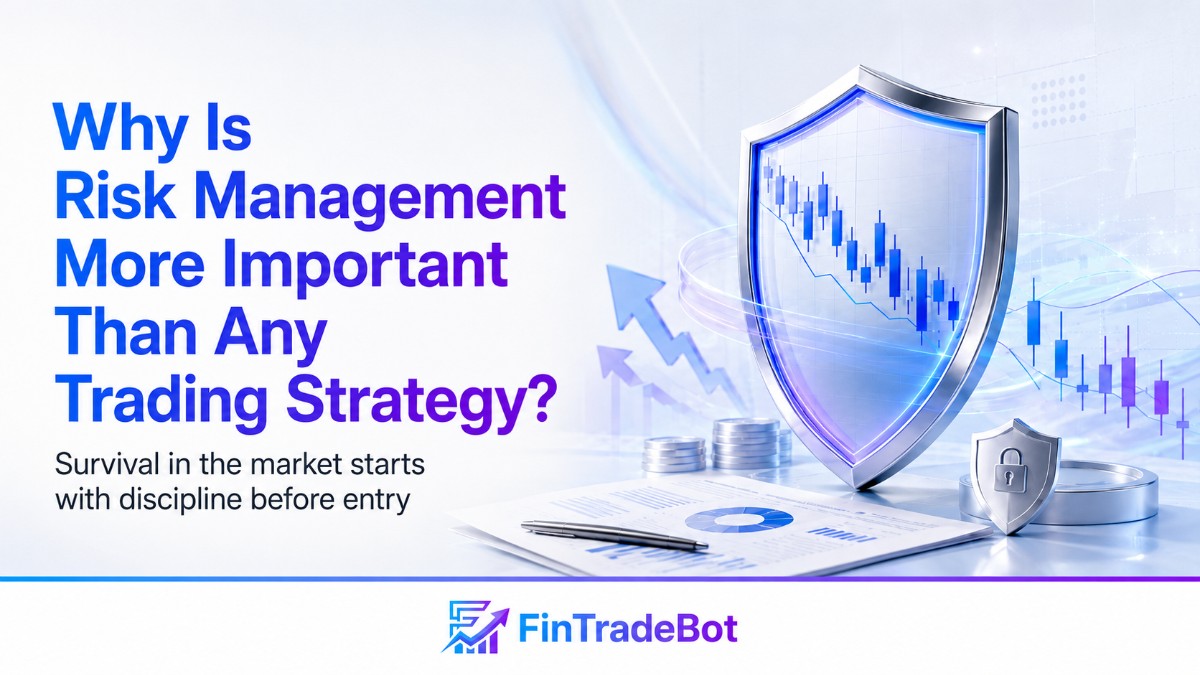 Why Is Risk Management More Important Than Any Trading Strategy?

Survival in the market starts with discipline before entry

FinTradeBot